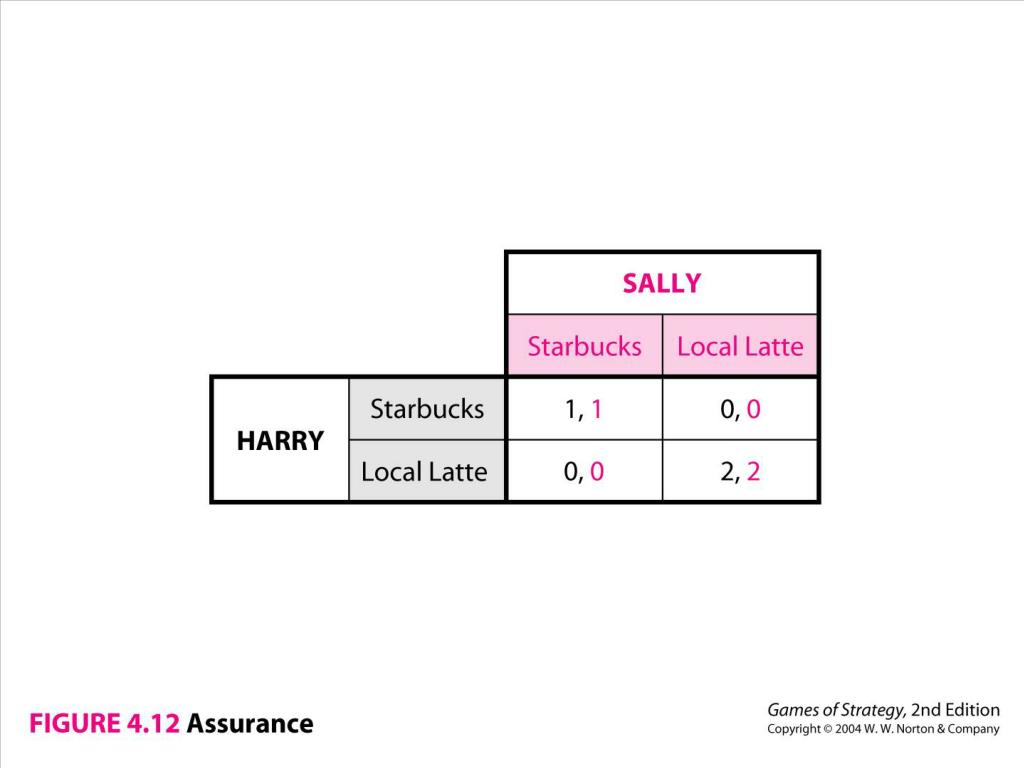 | | | SALLY | |
|---|---|---|---|
| | | Starbucks | Local Latte |
| HARRY | Starbucks | 1, 1 | 0, 0 |
| | Local Latte | 0, 0 | 2, 2 |

FIGURE 4.12 Assurance

Games of Strategy, 2nd Edition
Copyright © 2004 W. W. Norton & Company